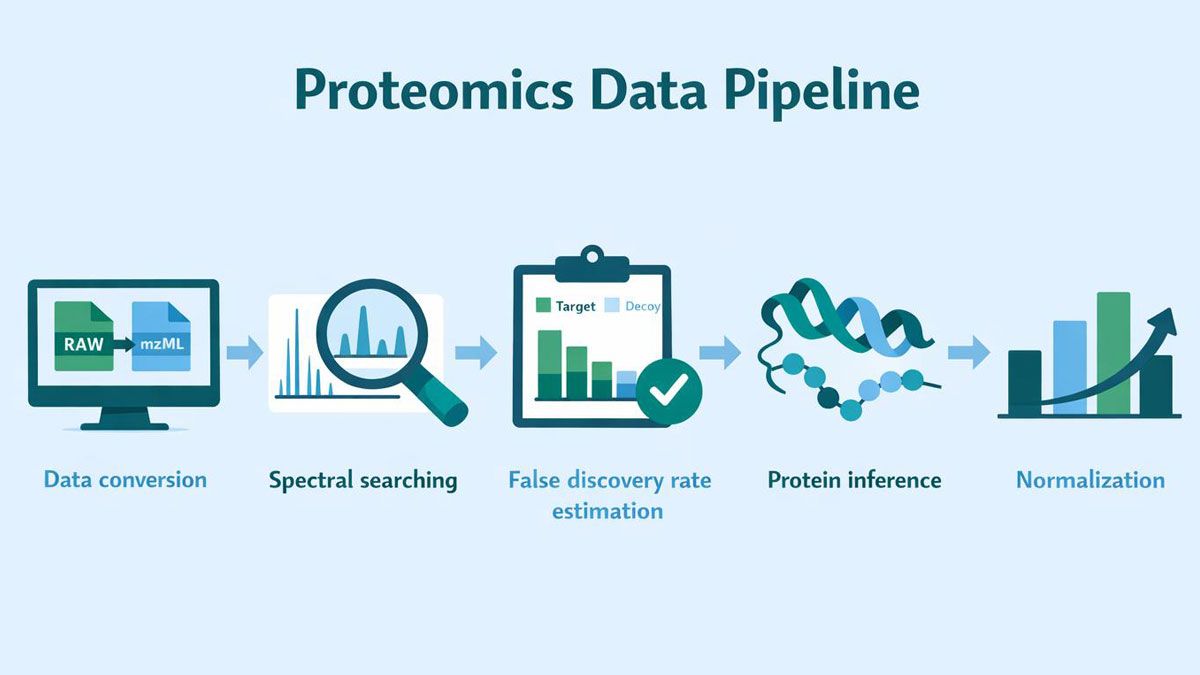 Proteomics Data Pipeline

RAW

mzML

Target

Decoy

Data conversion

Spectral searching

False discovery rate estimation

Protein inference

Normalization